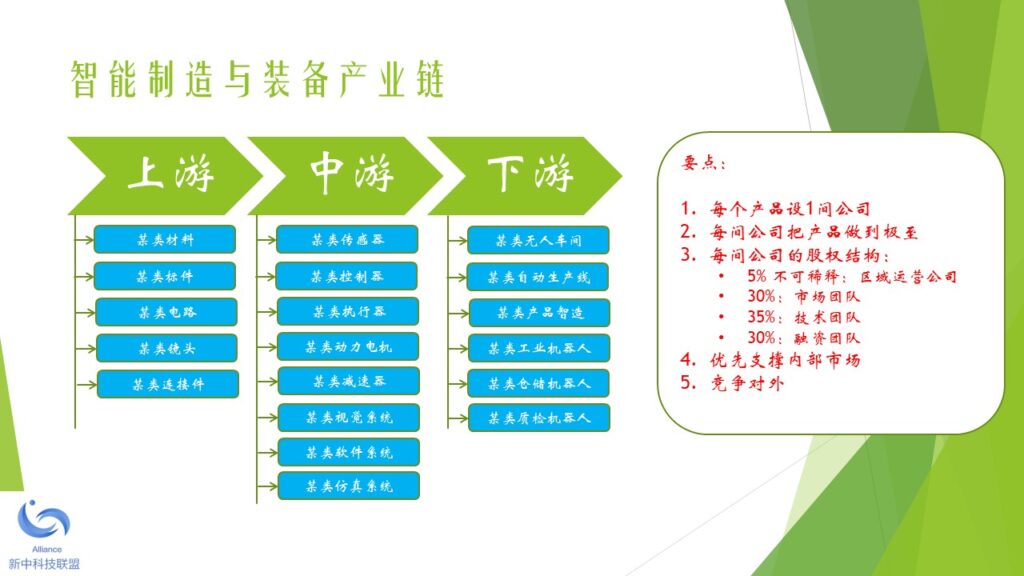 智能制造与装备产业链

上游

某类材料
某类标件
某类电路
某类镜头
某类连接件

中游

某类传感器
某类控制器
某类执行器
某类动力电机
某类减速器
某类视觉系统
某类软件系统
某类仿真系统

下游

某类无人车间
某类自动生产线
某类产品智造
某类工业机器人
某类仓储机器人
某类质检机器人

要点：

1. 每个产品设1间公司
2. 每间公司把产品做到极至
3. 每间公司的股权结构：
• 5% 不可稀释：区域运营公司
• 30%：市场团队
• 35%：技术团队
• 30%：融资团队
4. 优先支撑内部市场
5. 竞争对外

Alliance
新中科技联盟